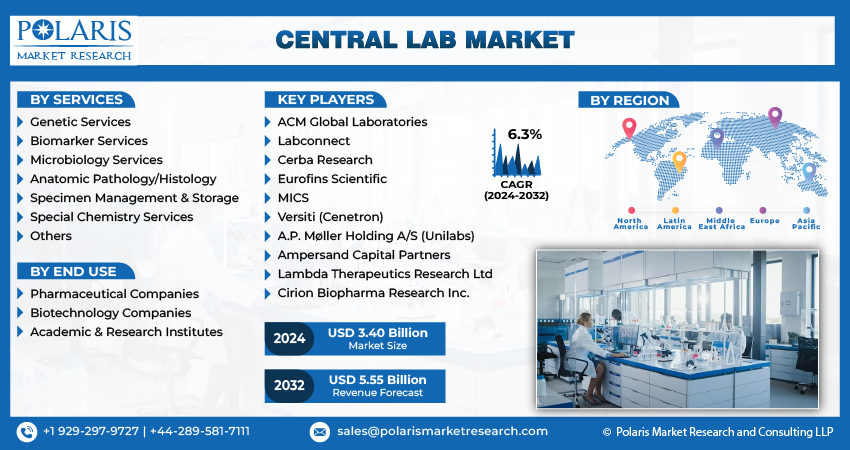 POLARIS
MARKET RESEARCH

CENTRAL LAB MARKET

BY SERVICES
Genetic Services
Biomarker Services
Microbiology Services
Anatomic Pathology/Histology
Specimen Management & Storage
Special Chemistry Services
Others

BY END USE
Pharmaceutical Companies
Biotechnology Companies
Academic & Research Institutes

KEY PLAYERS
ACM Global Laboratories
Labconnect
Cerba Research
Eurofins Scientific
MICS
Versiti (Cenetron)
A.P. Møller Holding A/S (Unilabs)
Ampersand Capital Partners
Lambda Therapeutics Research Ltd
Cirion Biopharma Research Inc.

6.3%
CAGR
(2024-2032)

2024 USD 3.40 Billion
Market Size

2032 USD 5.55 Billion
Revenue Forecast

BY REGION
North America
Latin America
Middle East Africa
Europe
Asia Pacific

+1 929-297-9727 | +44-289-581-7111
sales@polarismarketresearch.com
© Polaris Market Research and Consulting LLP